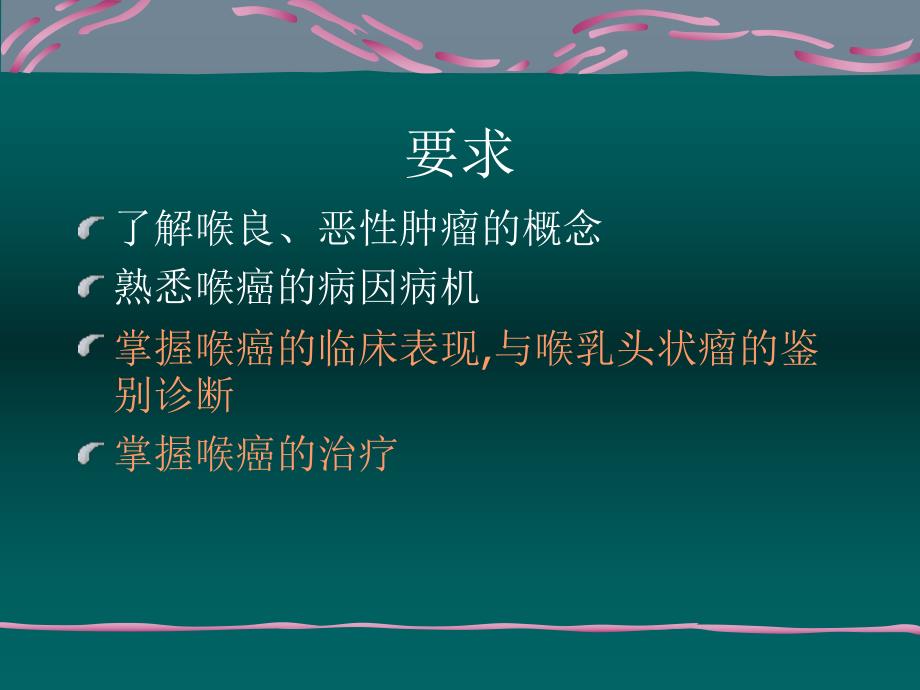 要求

了解喉良、恶性肿瘤的概念

熟悉喉癌的病因病机

掌握喉癌的临床表现,与喉乳头状瘤的鉴别诊断

掌握喉癌的治疗